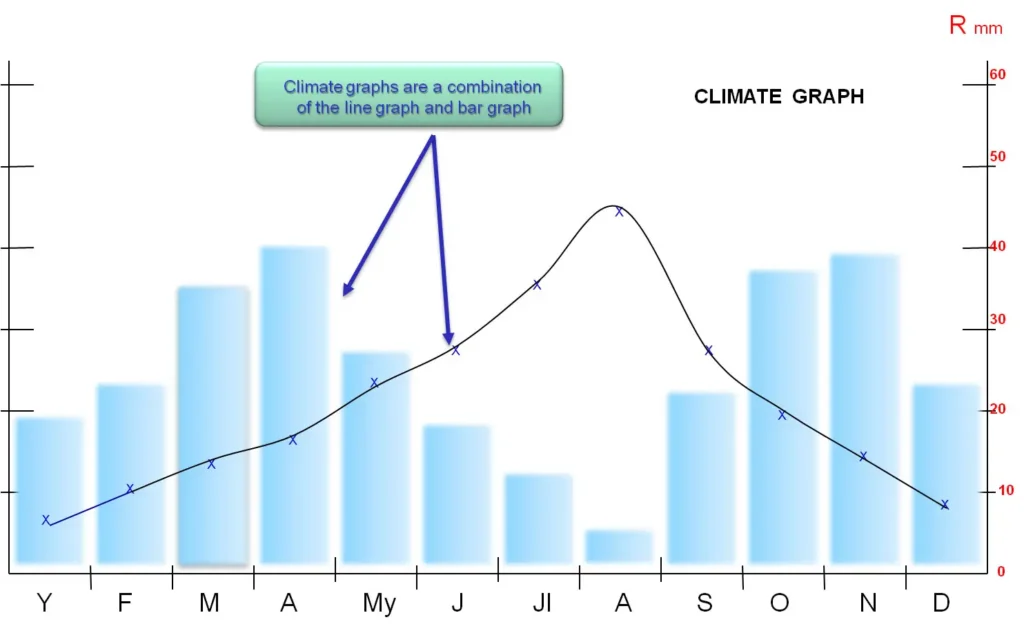 R mm

Climate graphs are a combination of the line graph and bar graph

CLIMATE GRAPH

60
50
40
30
20
10
0

Y F M A My J Jl A S O N D